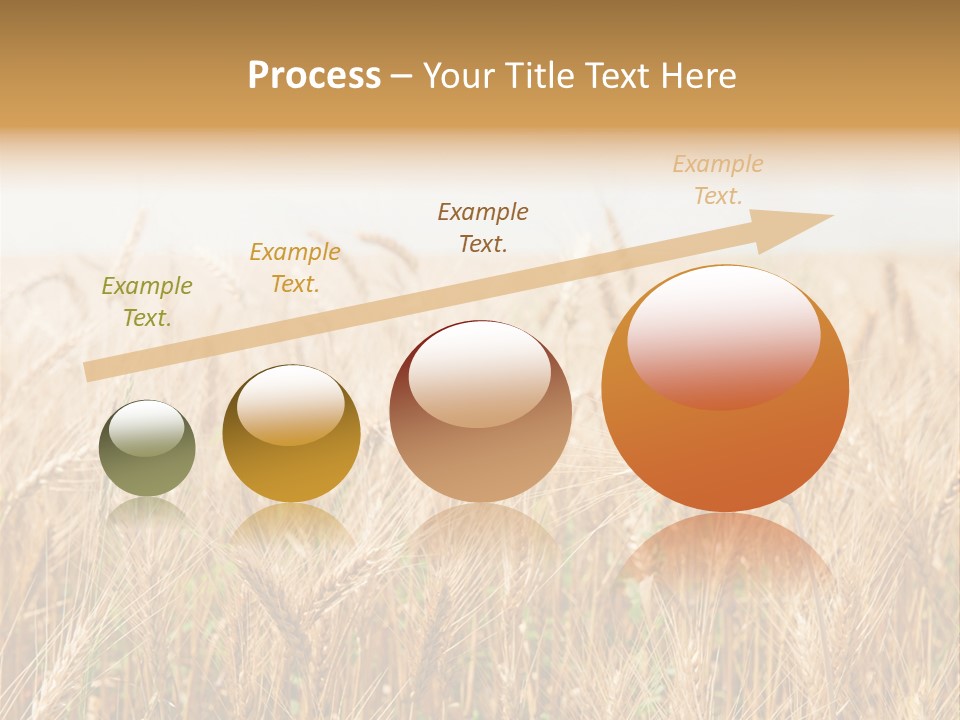 Process – Your Title Text Here

Example Text.

Example Text.

Example Text.

Example Text.